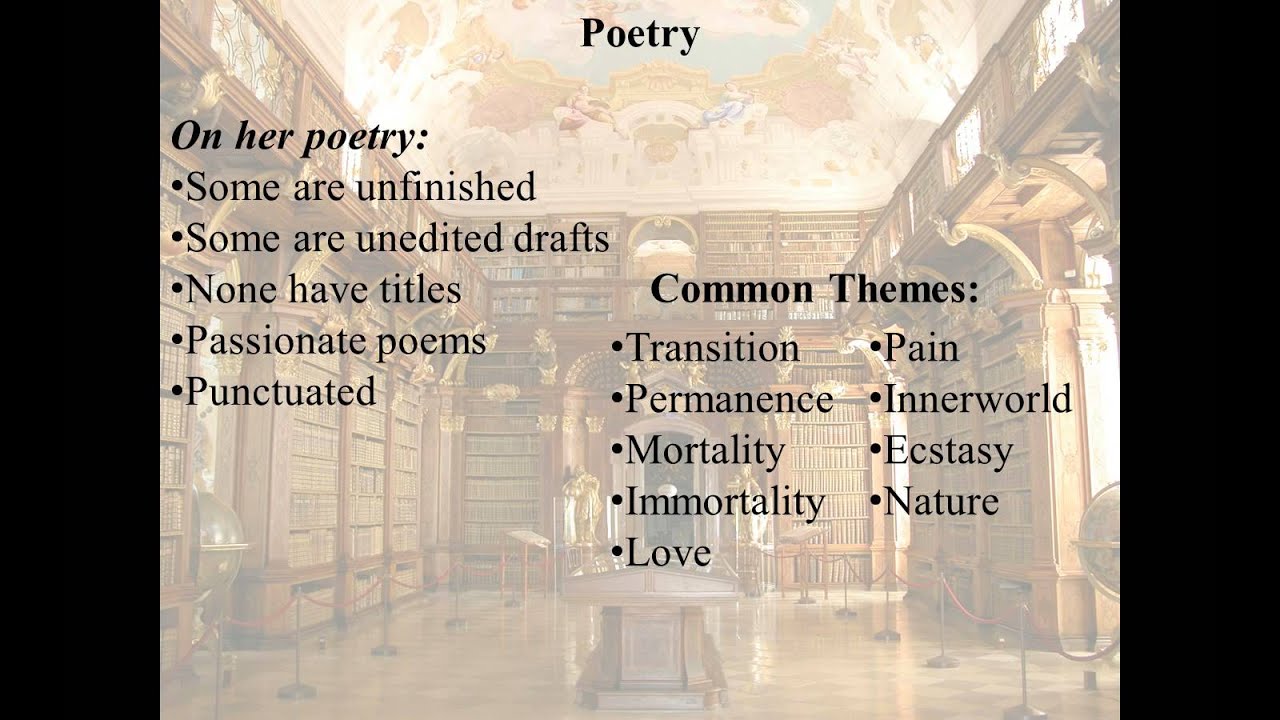 Poetry

On her poetry:
•Some are unfinished
•Some are unedited drafts
•None have titles
•Passionate poems
•Punctuated

Common Themes:
•Transition
•Permanence
•Mortality
•Immortality
•Love

•Pain
•Innerworld
•Ecstasy
•Nature